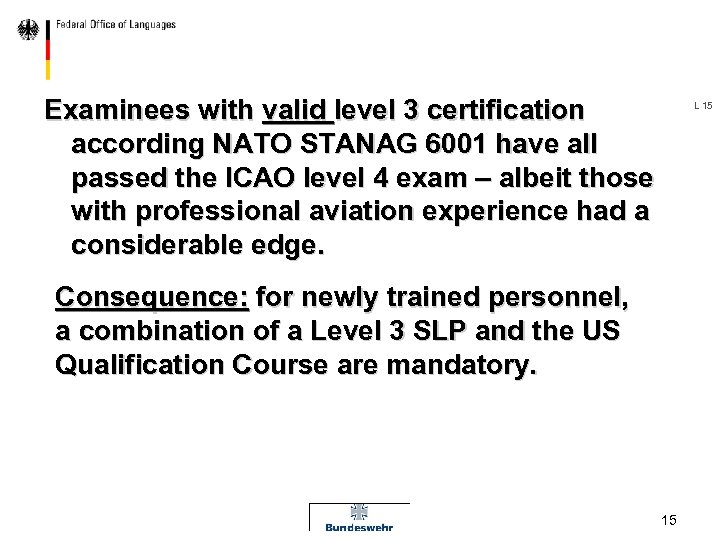 Federal Office of Languages

L 15

Examinees with valid level 3 certification according NATO STANAG 6001 have all passed the ICAO level 4 exam – albeit those with professional aviation experience had a considerable edge.

Consequence: for newly trained personnel, a combination of a Level 3 SLP and the US Qualification Course are mandatory.

Bundeswehr

15